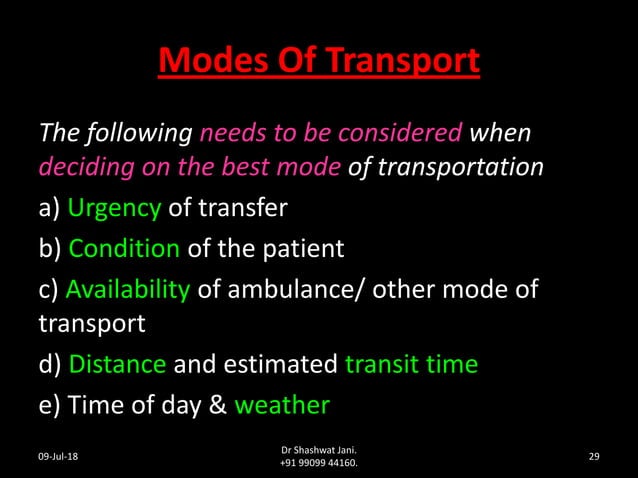 Modes Of Transport

The following needs to be considered when deciding on the best mode of transportation

a) Urgency of transfer

b) Condition of the patient

c) Availability of ambulance/ other mode of transport

d) Distance and estimated transit time

e) Time of day & weather

09-Jul-18

Dr Shashwat Jani.
+91 99099 44160.

29